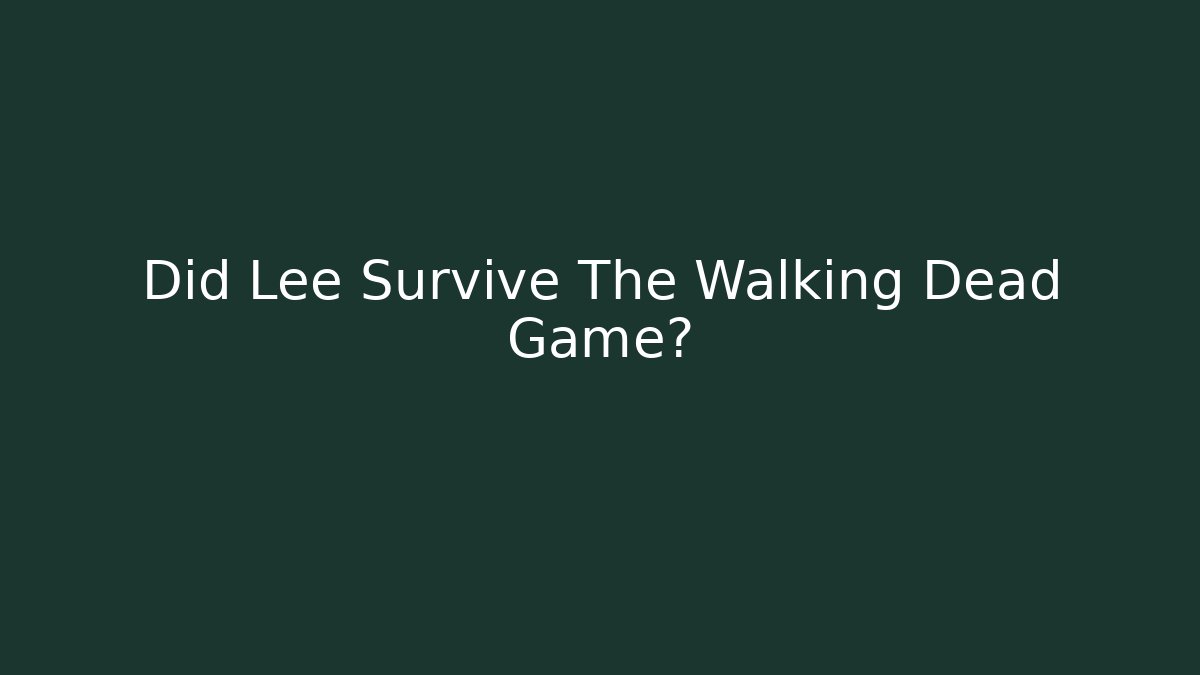 Did Lee Survive The Walking Dead Game?